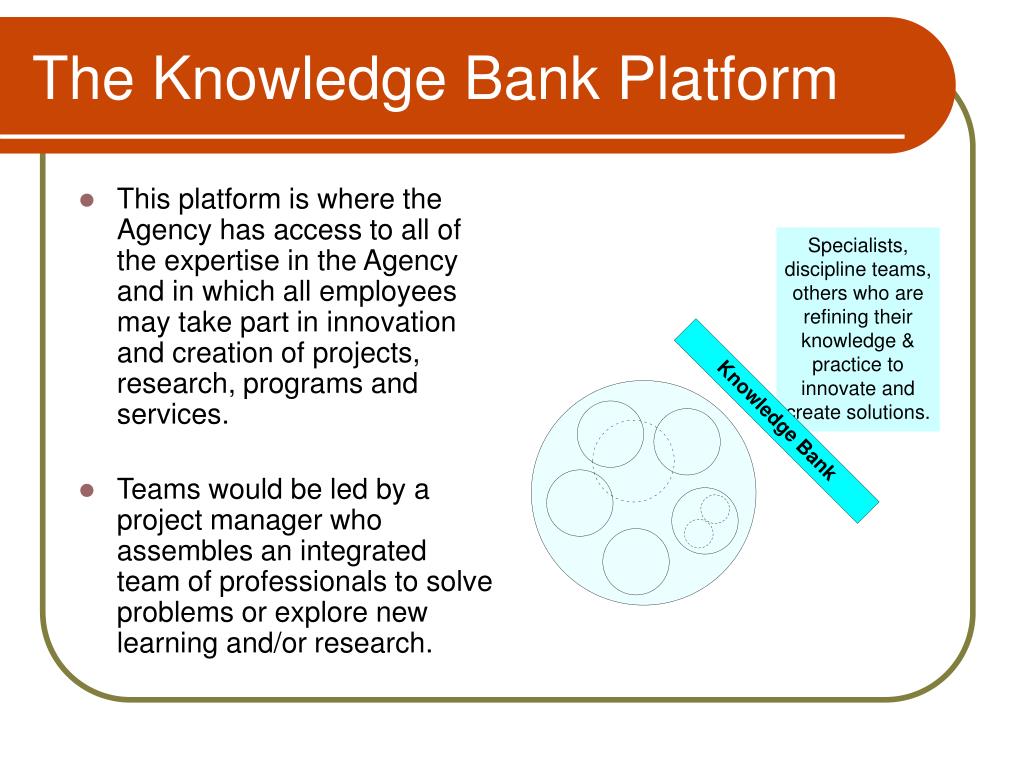 The Knowledge Bank Platform

- This platform is where the Agency has access to all of the expertise in the Agency and in which all employees may take part in innovation and creation of projects, research, programs and services.

- Teams would be led by a project manager who assembles an integrated team of professionals to solve problems or explore new learning and/or research.

Specialists, discipline teams, others who are refining their knowledge & practice to innovate and create solutions.

Knowledge Bank